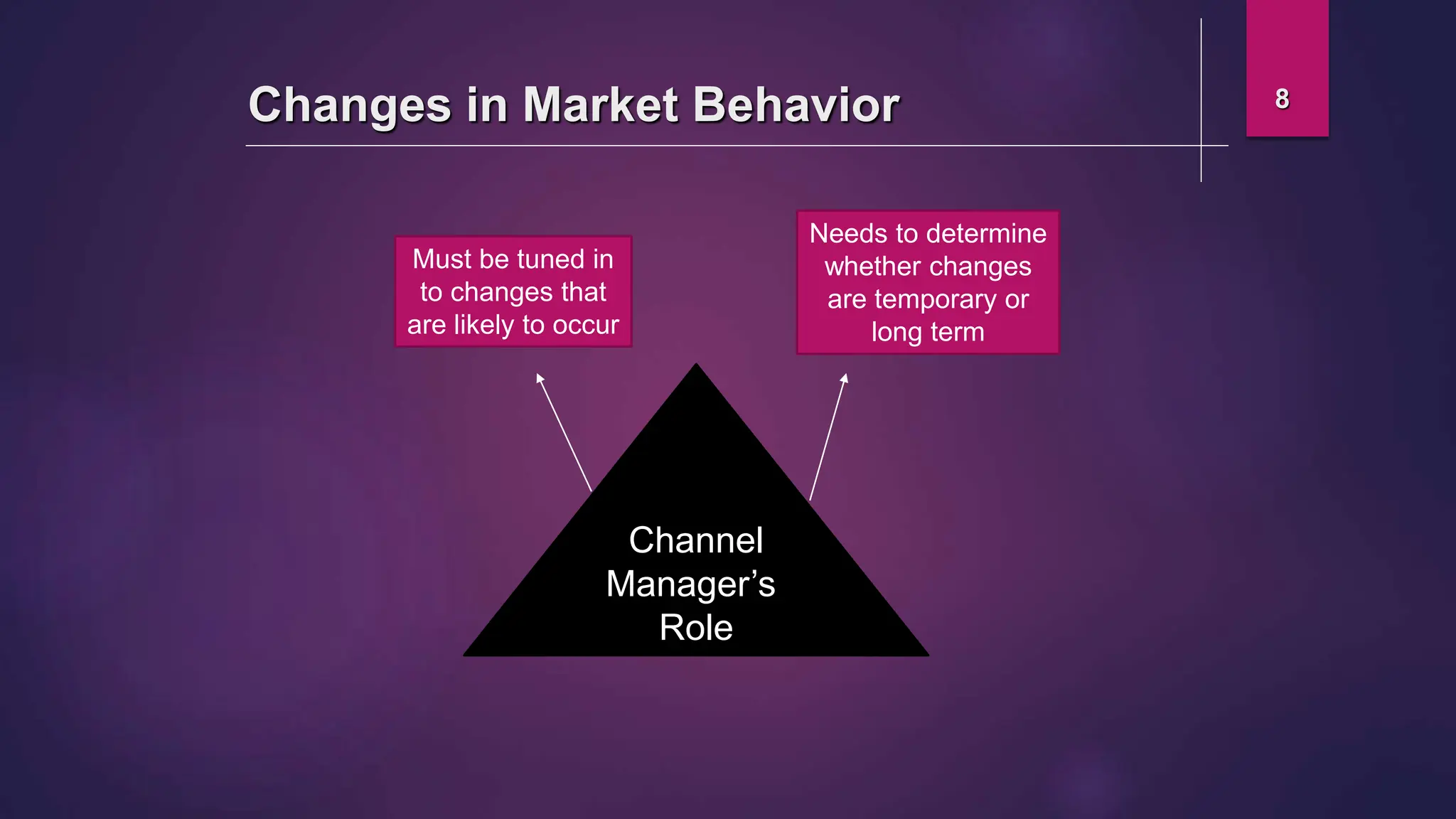 Changes in Market Behavior

8

Must be tuned in to changes that are likely to occur

Needs to determine whether changes are temporary or long term

Channel Manager's Role